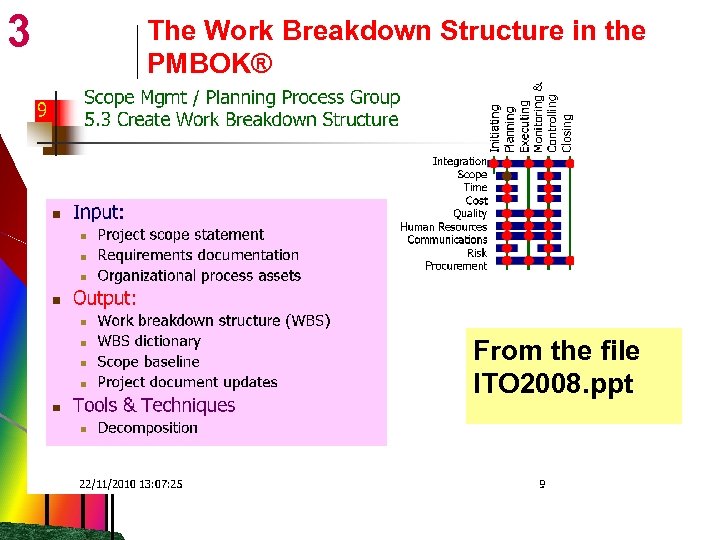 3

The Work Breakdown Structure in the PMBOK®

9

Scope Mgmt / Planning Process Group
5.3 Create Work Breakdown Structure

Initiating
Planning
Executing
Monitoring & Controlling
Closing

Integration
Scope
Time
Cost
Quality
Human Resources
Communications
Risk
Procurement

- Input:
  - Project scope statement
  - Requirements documentation
  - Organizational process assets
- Output:
  - Work breakdown structure (WBS)
  - WBS dictionary
  - Scope baseline
  - Project document updates
- Tools & Techniques
  - Decomposition

From the file ITO2008.ppt

22/11/2010 13:07:25

9